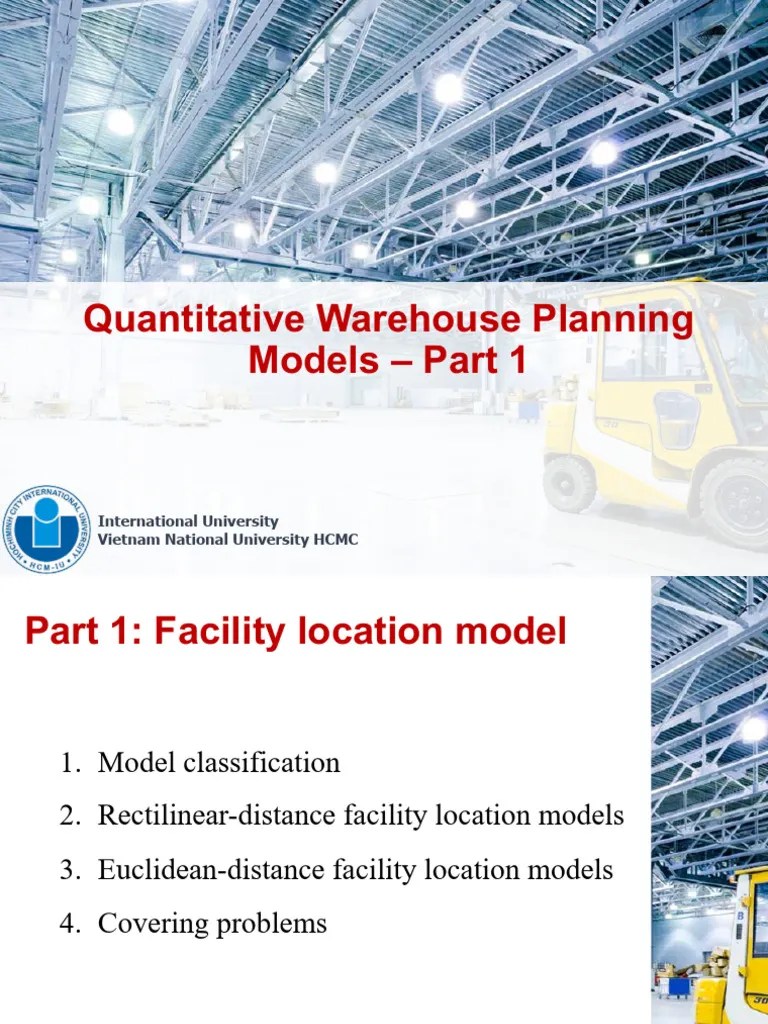 Quantitative Warehouse Planning Models – Part 1

HOCHIMINH CITY INTERNATIONAL UNIVERSITY HCM-IU

International University
Vietnam National University HCMC

Part 1: Facility location model

1. Model classification
2. Rectilinear-distance facility location models
3. Euclidean-distance facility location models
4. Covering problems